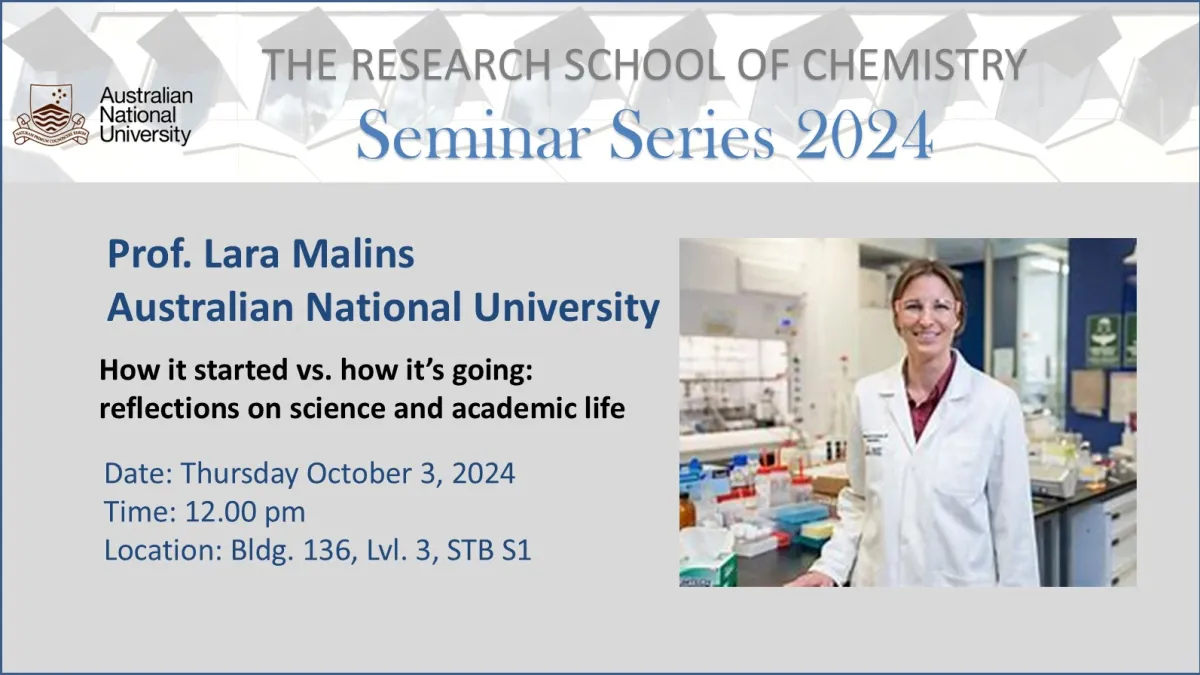 Australian National University

THE RESEARCH SCHOOL OF CHEMISTRY
Seminar Series 2024

Prof. Lara Malins
Australian National University

How it started vs. how it's going: reflections on science and academic life

Date: Thursday October 3, 2024
Time: 12.00 pm
Location: Bldg. 136, Lvl. 3, STB S1